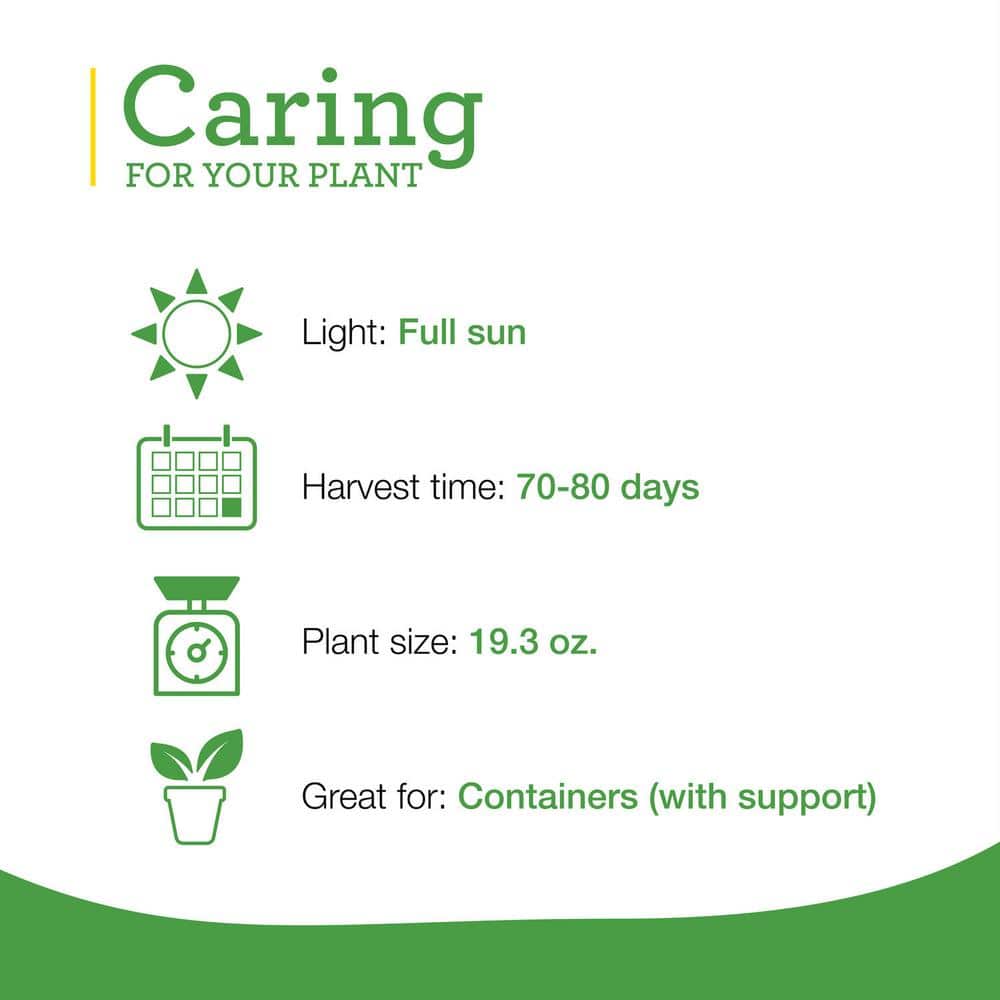 Caring
FOR YOUR PLANT

Light: Full sun

Harvest time: 70-80 days

Plant size: 19.3 oz.

Great for: Containers (with support)